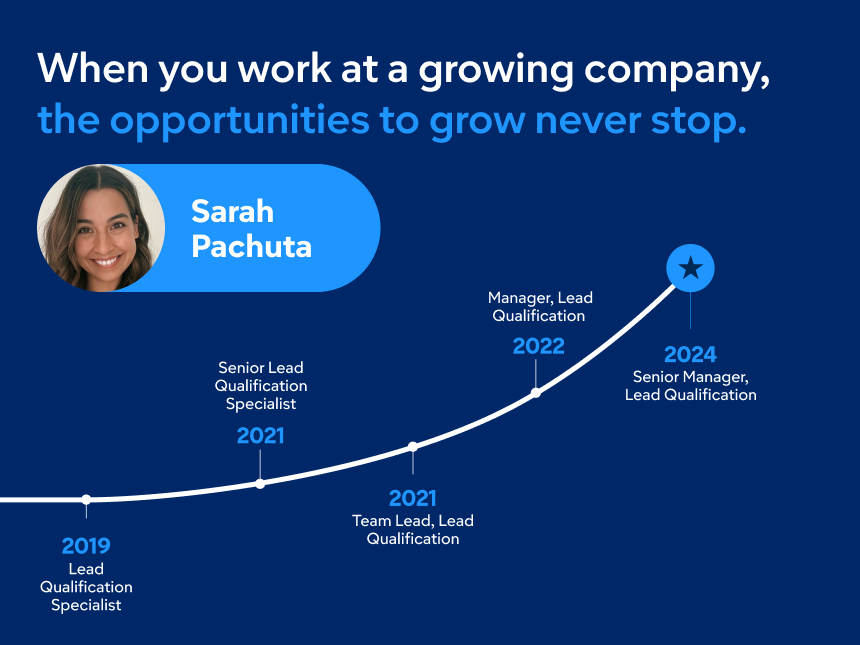 When you work at a growing company, the opportunities to grow never stop.

Sarah Pachuta

2019
Lead Qualification Specialist

Senior Lead Qualification Specialist
2021

2021
Team Lead, Lead Qualification

Manager, Lead Qualification
2022

2024
Senior Manager, Lead Qualification